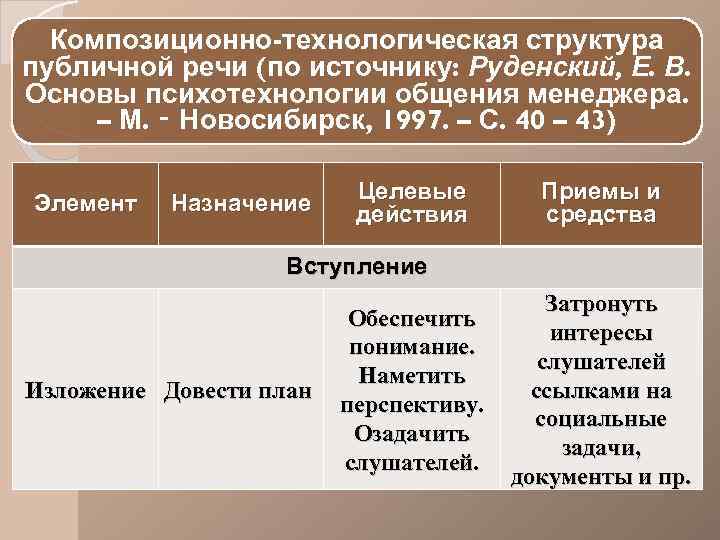 Композиционно-технологическая структура публичной речи (по источнику: Руденский, Е. В. Основы психотехнологии общения менеджера. – М. - Новосибирск, 1997. – С. 40 – 43)

| Элемент | Назначение | Целевые действия | Приемы и средства |
|---|---|---|---|
| Вступление | | | |
| Изложение | Довести план | Обеспечить понимание. Наметить перспективу. Озадачить слушателей. | Затронуть интересы слушателей ссылками на социальные задачи, документы и пр. |